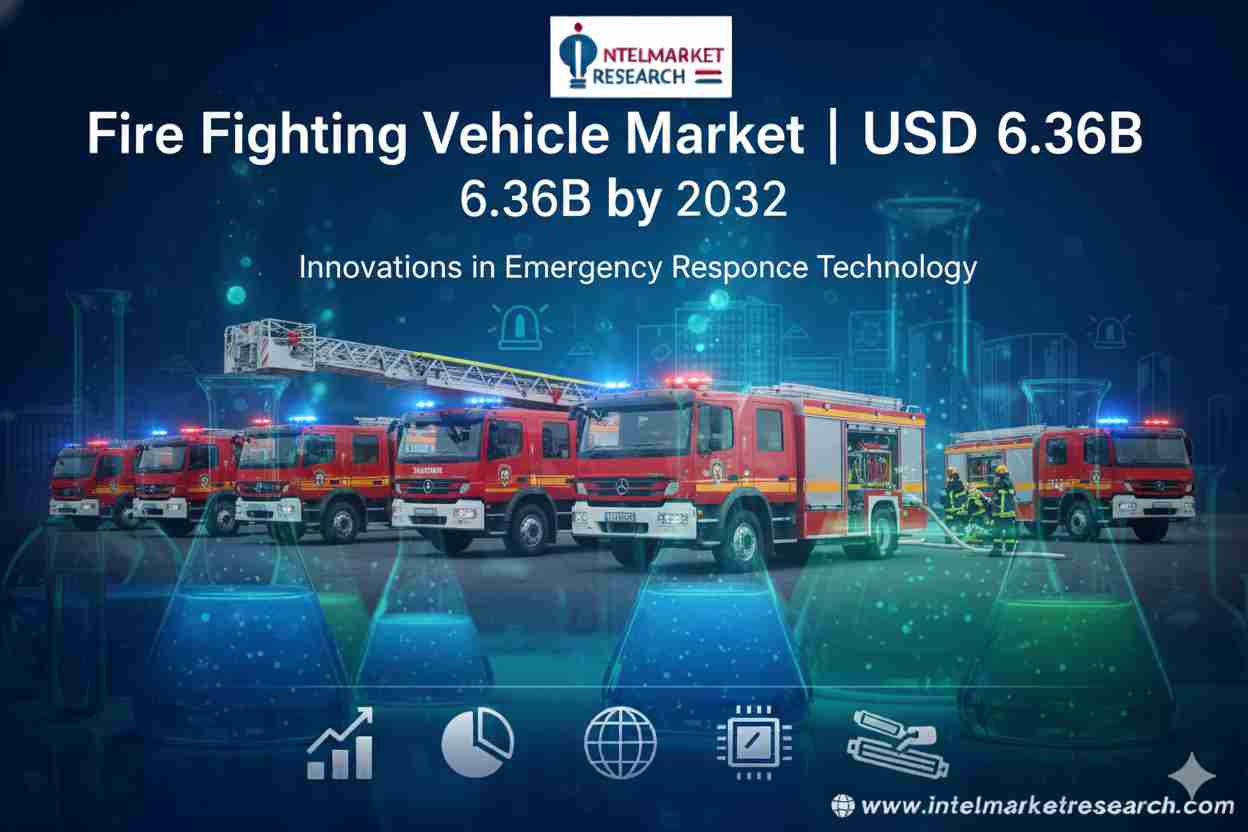 INTELMARKET RESEARCH

Fire Fighting Vehicle Market | USD 6.36B
6.36B by 2032

Innovations in Emergency Responce Technology

www.intelmarketresearch.com